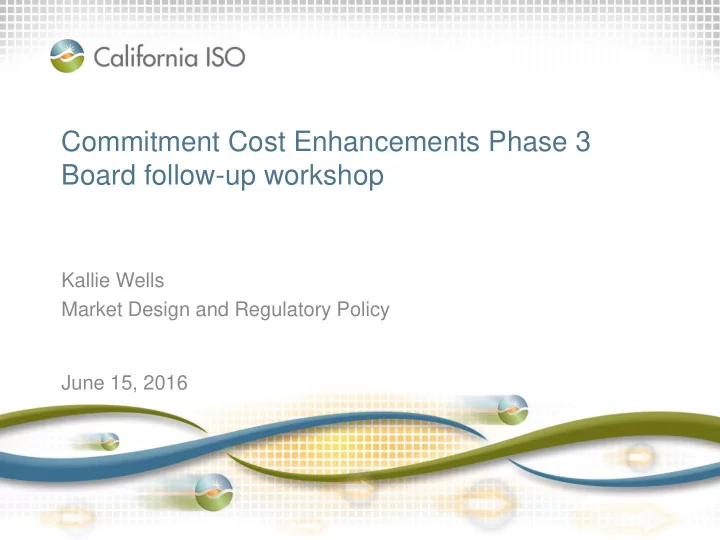 California ISO

Commitment Cost Enhancements Phase 3
Board follow-up workshop

Kallie Wells
Market Design and Regulatory Policy

June 15, 2016